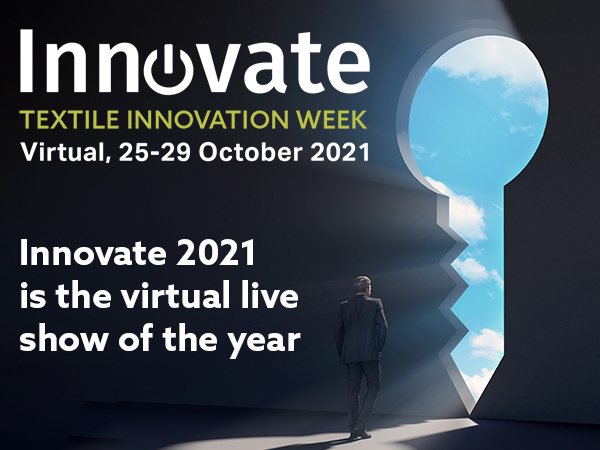 Innovate
TEXTILE INNOVATION WEEK
Virtual, 25-29 October 2021

Innovate 2021 is the virtual live show of the year